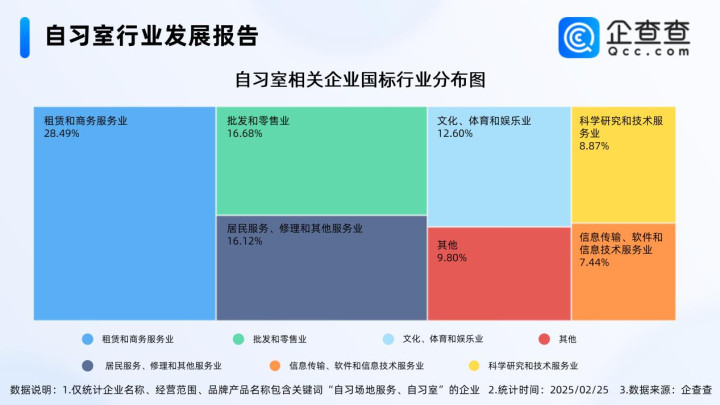 自习室行业发展报告

企查查
Qcc.com

自习室相关企业国标行业分布图

租赁和商务服务业
28.49%

批发和零售业
16.68%

居民服务、修理和其他服务业
16.12%

文化、体育和娱乐业
12.60%

其他
9.80%

科学研究和技术服务业
8.87%

信息传输、软件和信息技术服务业
7.44%

租赁和商务服务业
批发和零售业
文化、体育和娱乐业
其他
居民服务、修理和其他服务业
信息传输、软件和信息技术服务业
科学研究和技术服务业

数据说明：1.仅统计企业名称、经营范围、品牌产品名称包含关键词“自习场地服务、自习室”的企业 2.统计时间：2025/02/25 3.数据来源：企查查